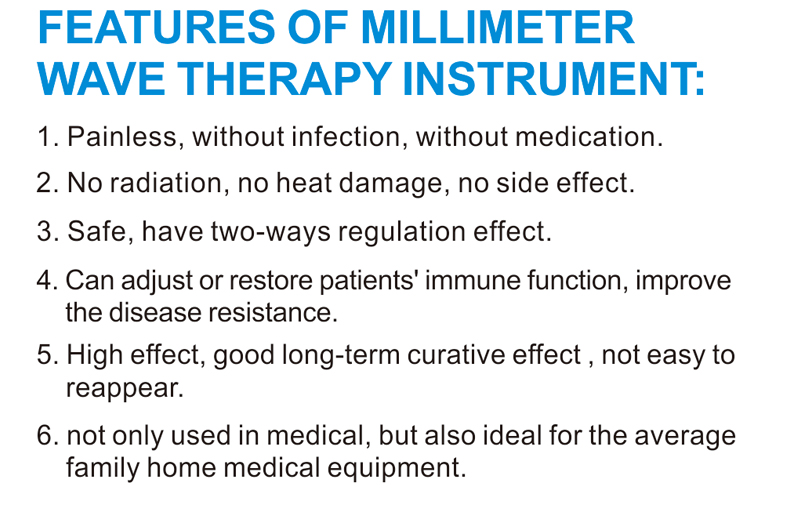 FEATURES OF MILLIMETER WAVE THERAPY INSTRUMENT:

1. Painless, without infection, without medication.

2. No radiation, no heat damage, no side effect.

3. Safe, have two-ways regulation effect.

4. Can adjust or restore patients' immune function, improve the disease resistance.

5. High effect, good long-term curative effect , not easy to reappear.

6. not only used in medical, but also ideal for the average family home medical equipment.